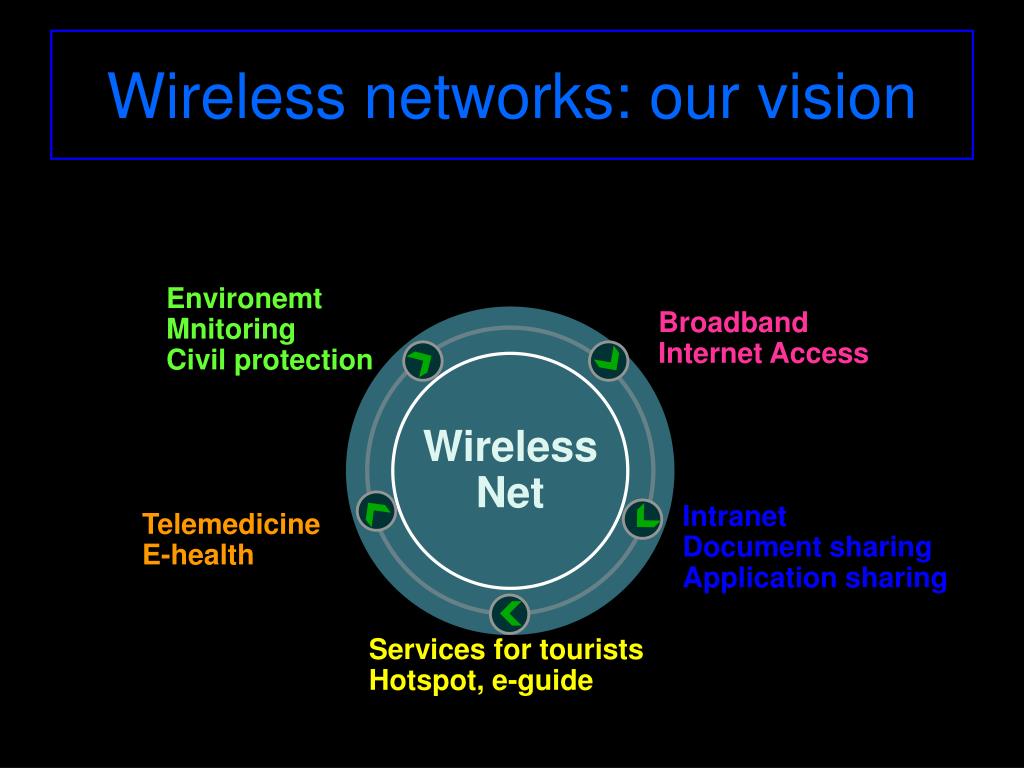 Wireless networks: our vision

Environemt
Mnitoring
Civil protection

Broadband
Internet Access

Wireless Net

Telemedicine
E-health

Intranet
Document sharing
Application sharing

Services for tourists
Hotspot, e-guide